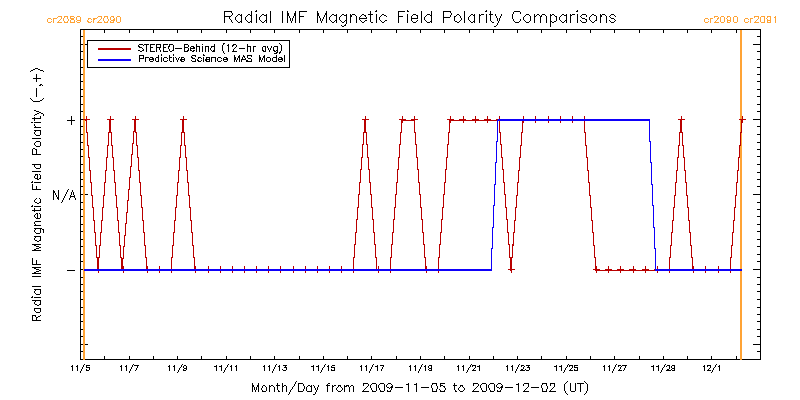 cr2089 cr2090

Radial IMF Magnetic Field Polarity Comparisons

cr2090 cr2091

STEREO-Behind (12-hr avg)
Predictive Science MAS Model

Radial IMF Magnetic Field Polarity (-,+)

+

N/A

-

11/5
11/7
11/9
11/11
11/13
11/15
11/17
11/19
11/21
11/23
11/25
11/27
11/29
12/1

Month/Day from 2009-11-05 to 2009-12-02 (UT)